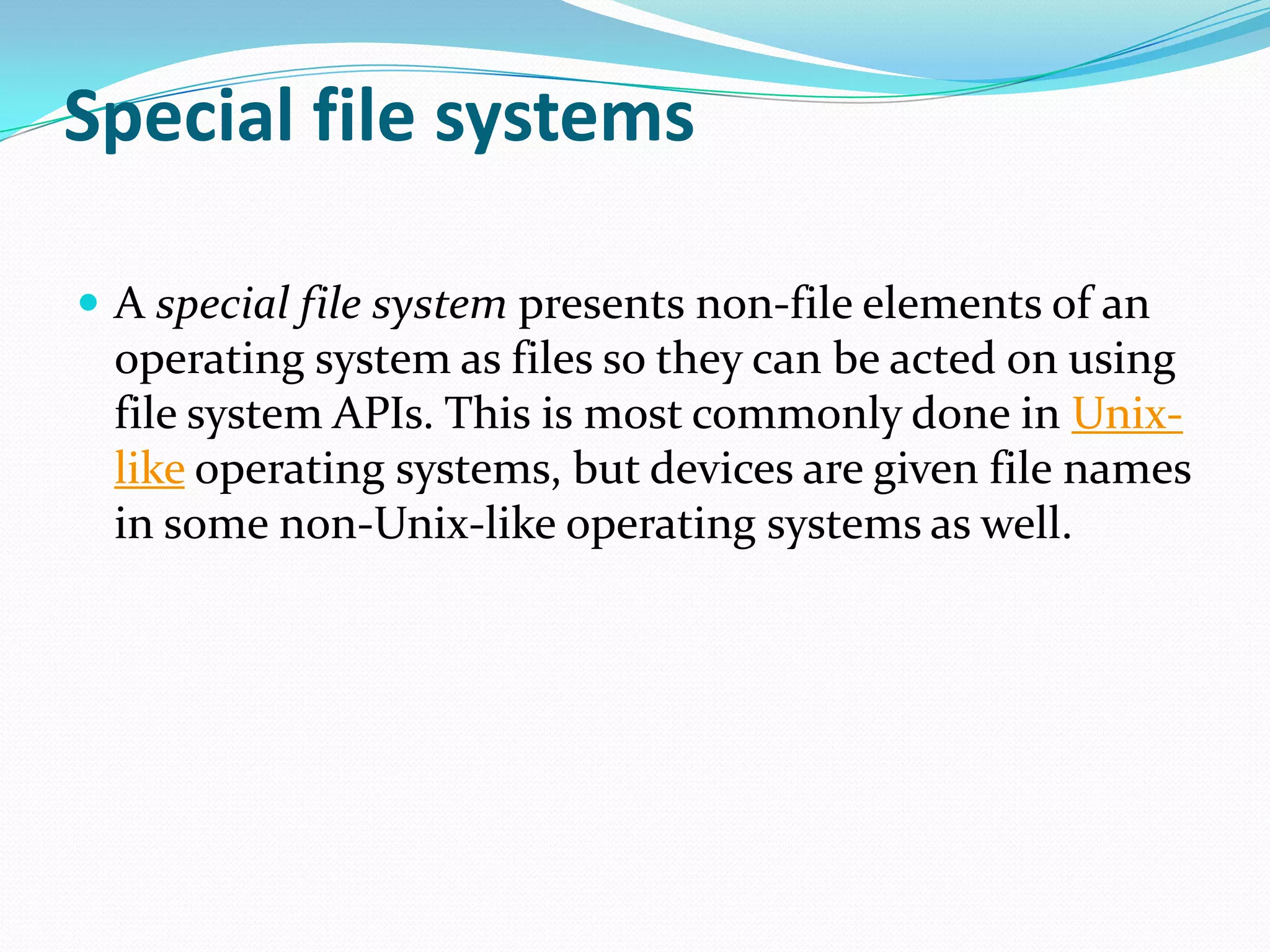 Special file systems

A special file system presents non-file elements of an operating system as files so they can be acted on using file system APIs. This is most commonly done in Unix-like operating systems, but devices are given file names in some non-Unix-like operating systems as well.